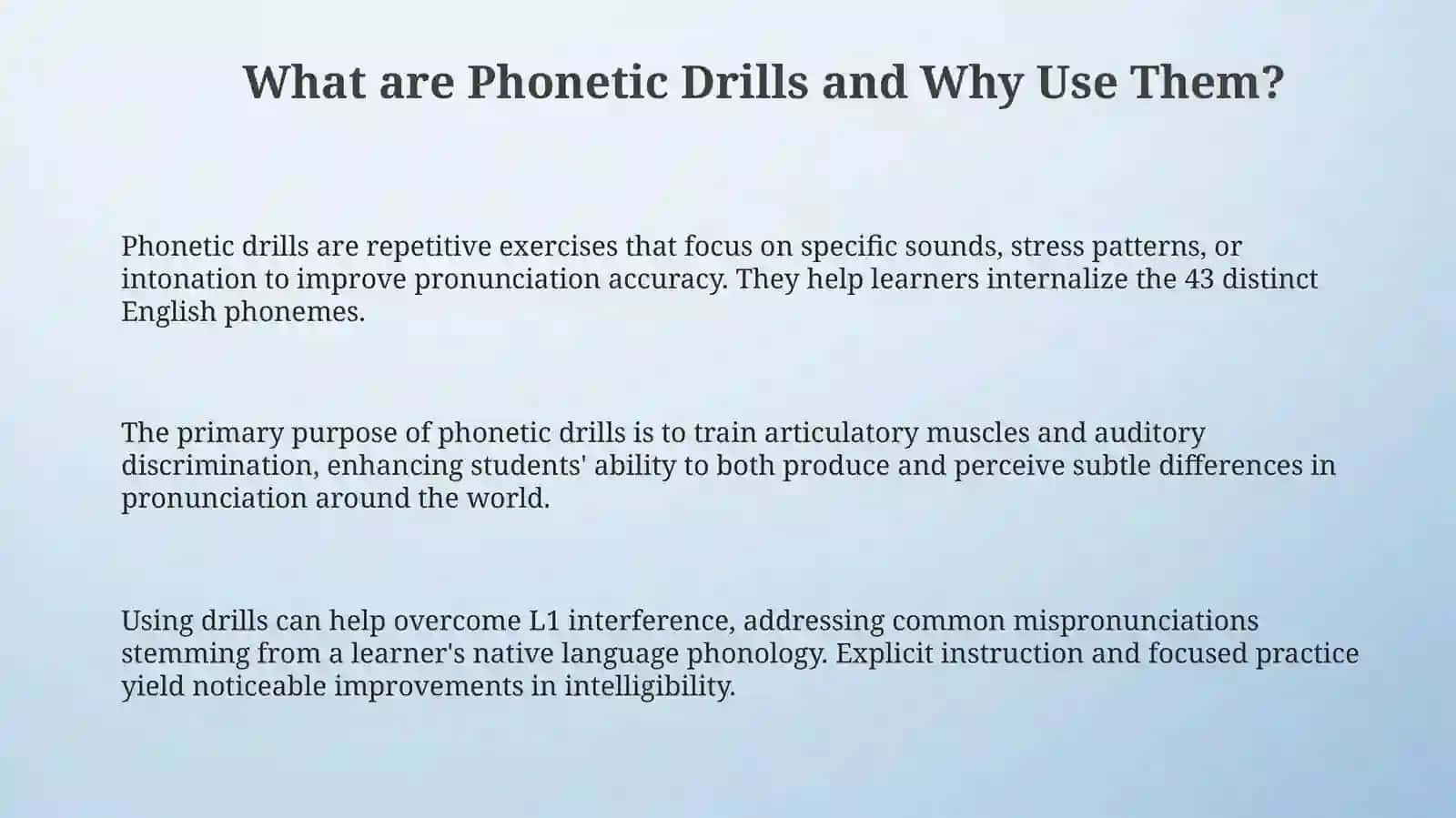 What are Phonetic Drills and Why Use Them?

Phonetic drills are repetitive exercises that focus on specific sounds, stress patterns, or intonation to improve pronunciation accuracy. They help learners internalize the 43 distinct English phonemes.

The primary purpose of phonetic drills is to train articulatory muscles and auditory discrimination, enhancing students' ability to both produce and perceive subtle differences in pronunciation around the world.

Using drills can help overcome L1 interference, addressing common mispronunciations stemming from a learner's native language phonology. Explicit instruction and focused practice yield noticeable improvements in intelligibility.